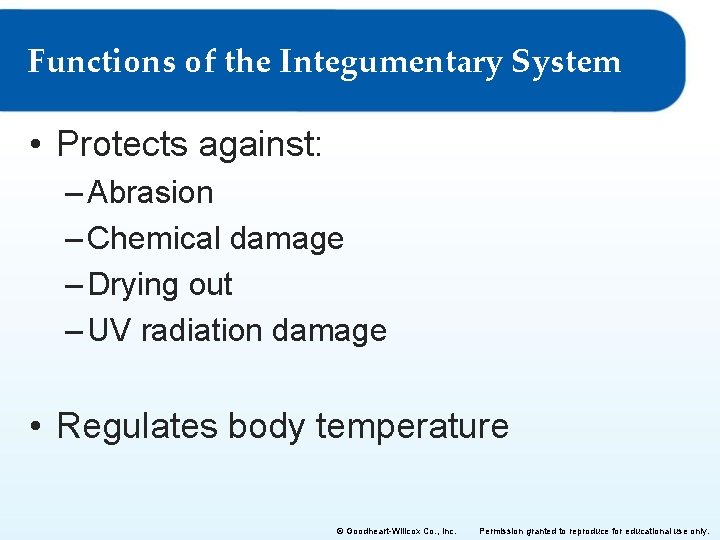 Functions of the Integumentary System

• Protects against:
– Abrasion
– Chemical damage
– Drying out
– UV radiation damage

• Regulates body temperature

© Goodheart-Willcox Co., Inc. Permission granted to reproduce for educational use only.